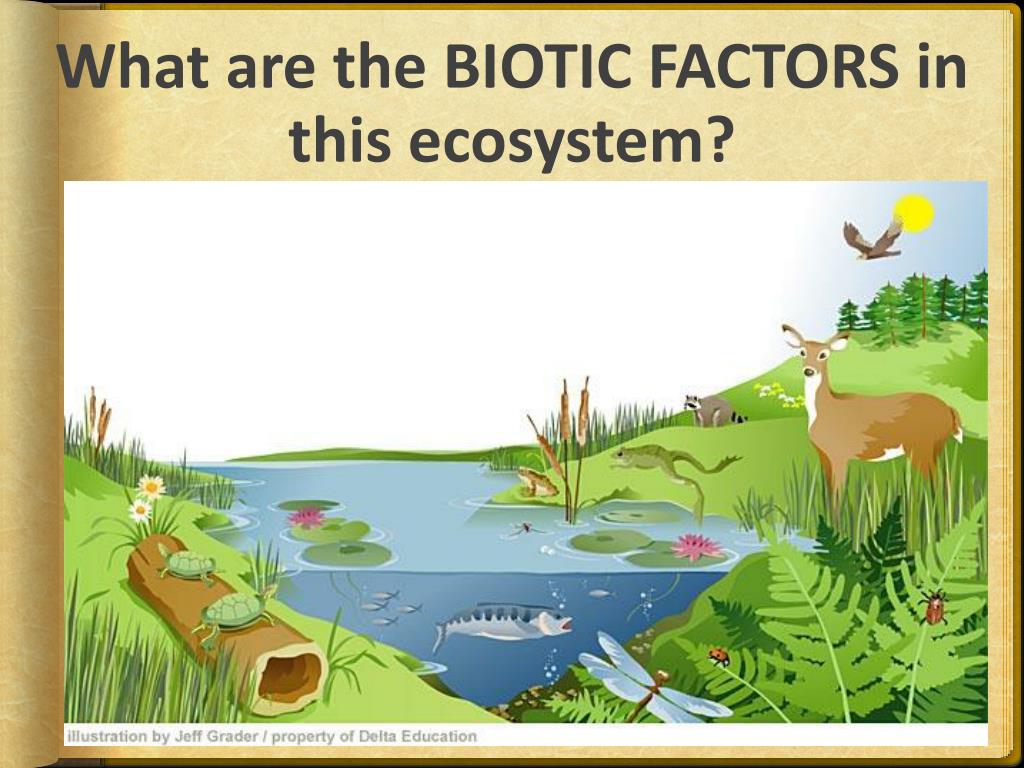 What are the BIOTIC FACTORS in this ecosystem?

illustration by Jeff Grader / property of Delta Education